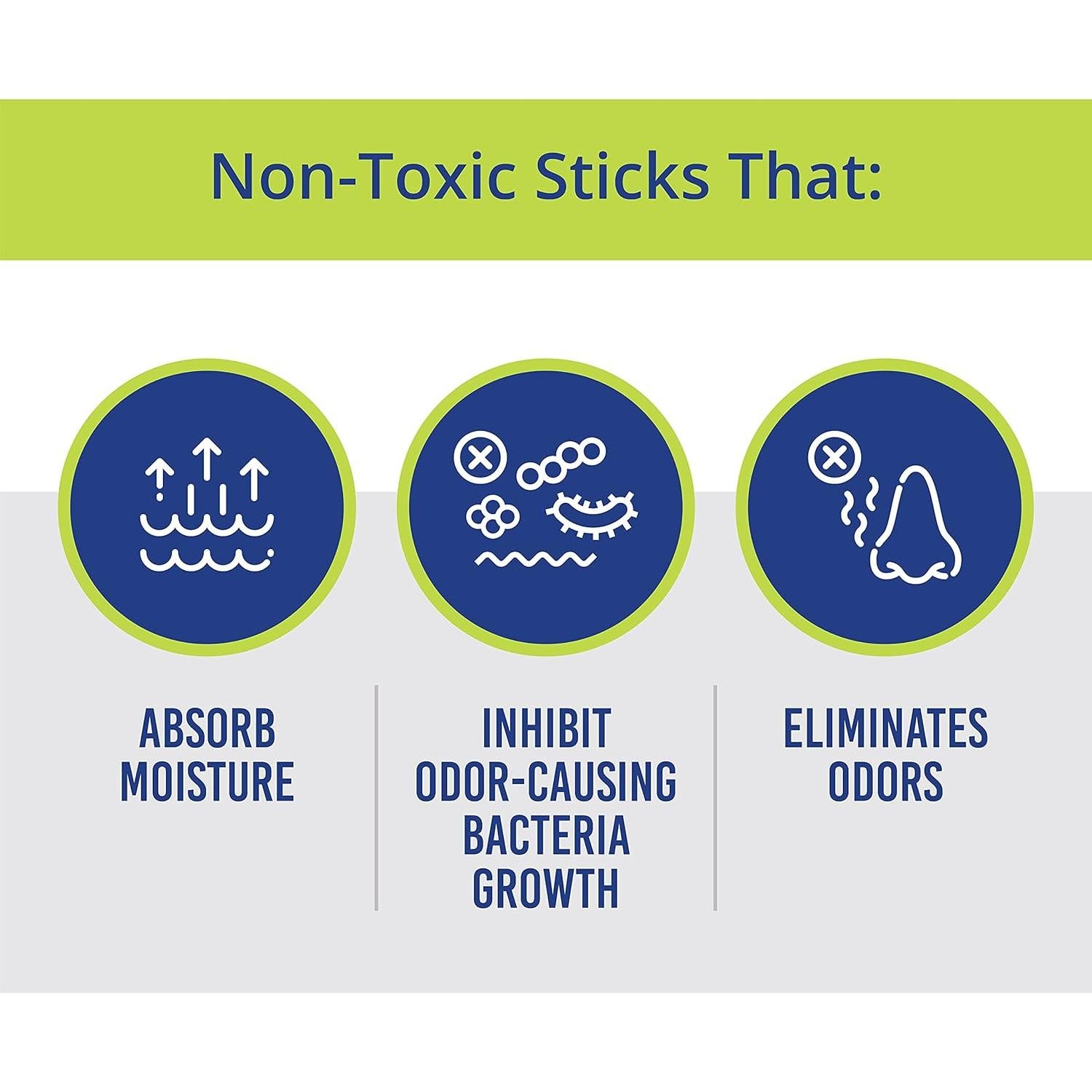 Non-Toxic Sticks That:

ABSORB MOISTURE

INHIBIT ODOR-CAUSING BACTERIA GROWTH

ELIMINATES ODORS